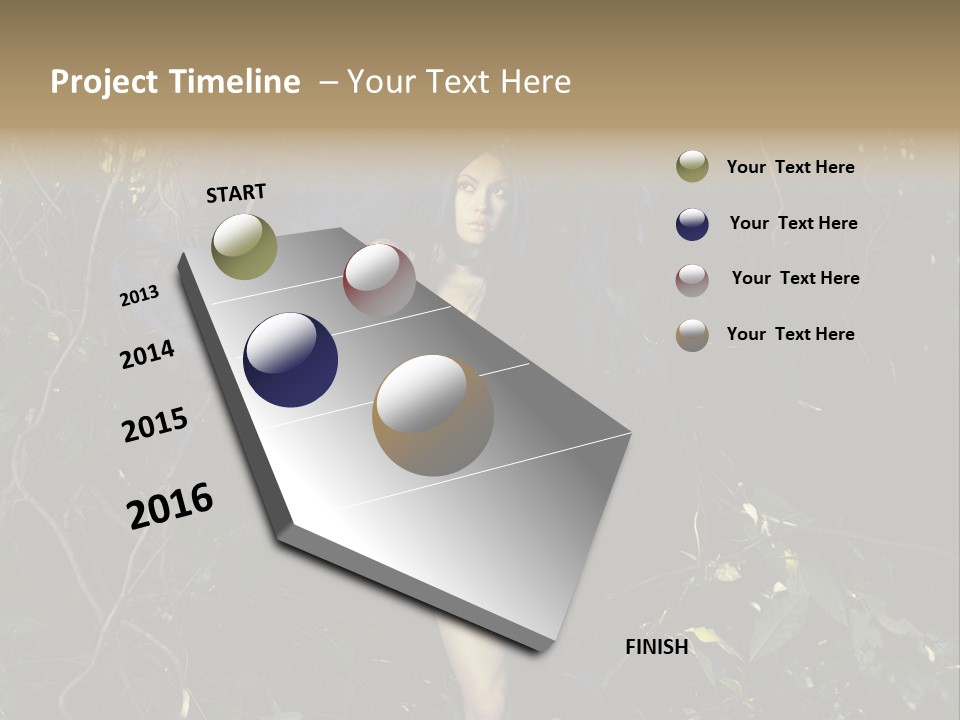 Project Timeline – Your Text Here

START

2013

2014

2015

2016

FINISH

Your Text Here

Your Text Here

Your Text Here

Your Text Here